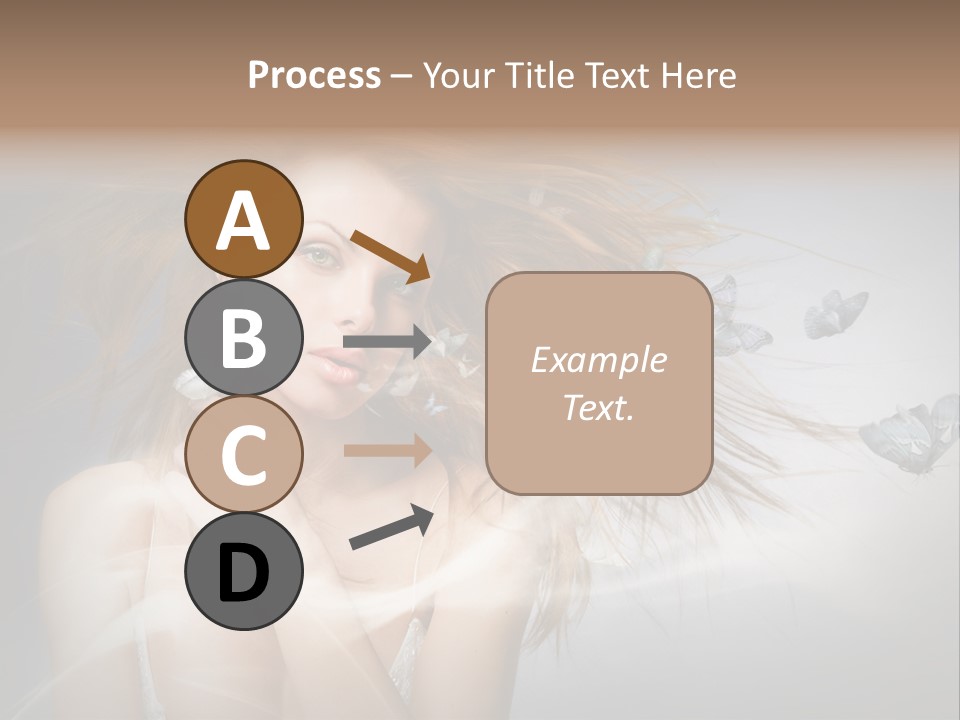 Process – Your Title Text Here

A

B

C

D

Example Text.